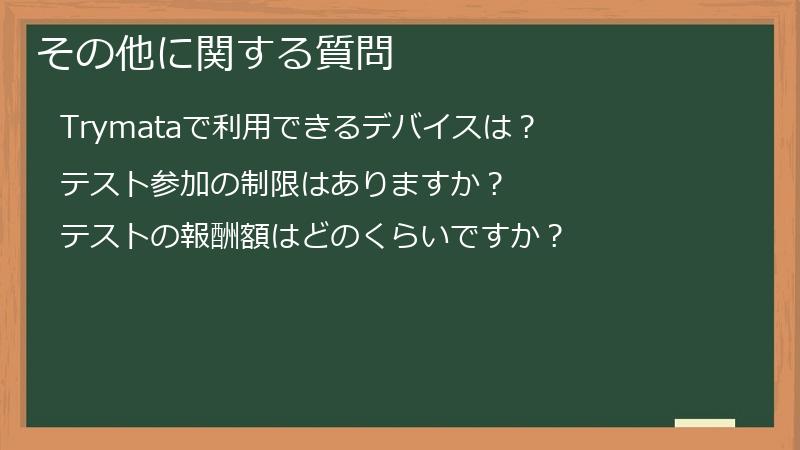 その他に関する質問

Trymataで利用できるデバイスは？

テスト参加の制限はありますか？

テストの報酬額はどのくらいですか？